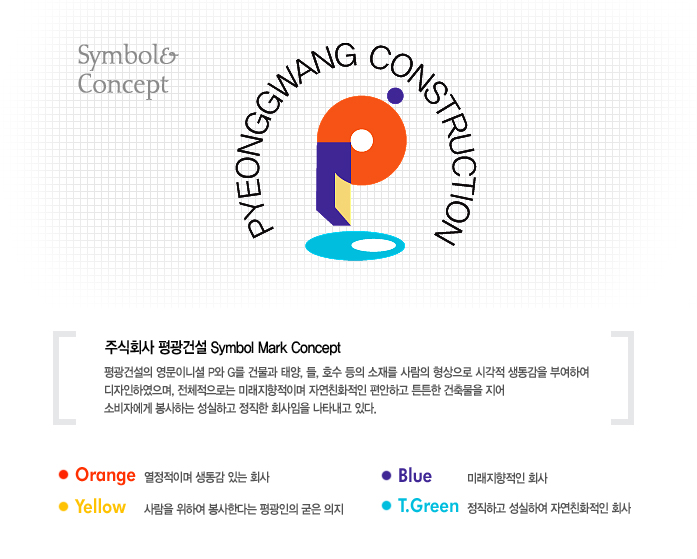 Symbol&
Concept

PYEONGGWANG CONSTRUCTION

주식회사 평광건설 Symbol Mark Concept

평광건설의 영문이니셜 P와 G를 건물과 태양, 들, 호수 등의 소재를 사람의 형상으로 시각적 생동감을 부여하여 디자인하였으며, 전체적으로는 미래지향적이며 자연친화적인 편안하고 튼튼한 건축물을 지어 소비자에게 봉사하는 성실하고 정직한 회사임을 나타내고 있다.

Orange 열정적이며 생동감 있는 회사

Yellow 사람을 위하여 봉사한다는 평광인의 굳은 의지

Blue 미래지향적인 회사

T.Green 정직하고 성실하여 자연친화적인 회사